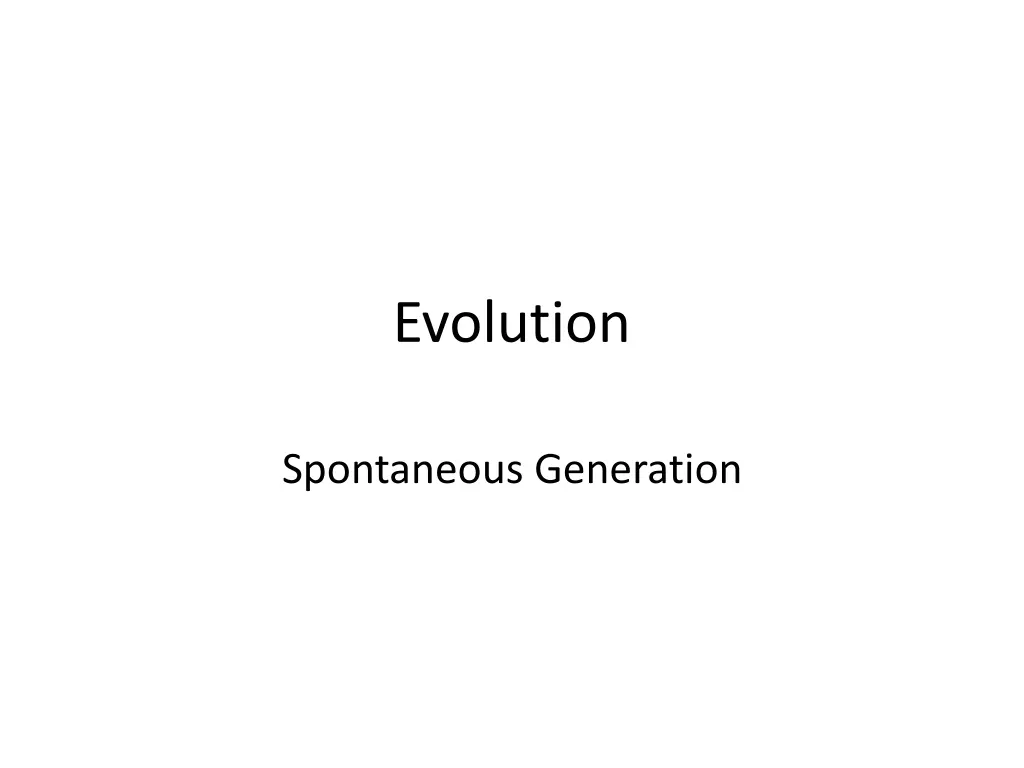 Evolution

Spontaneous Generation